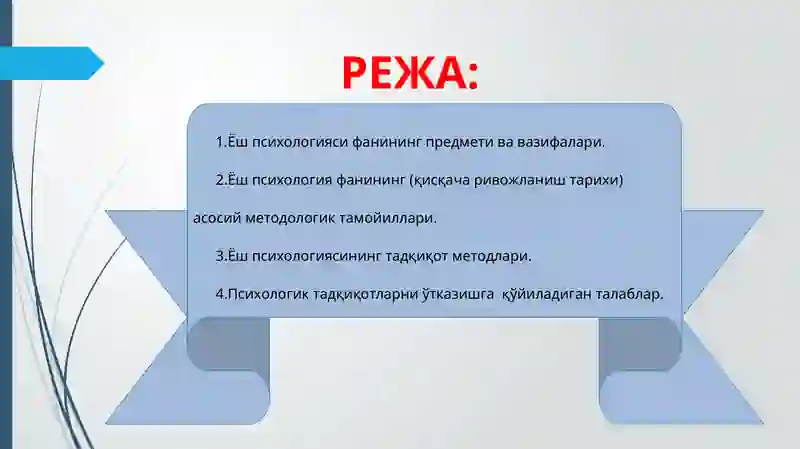 РЕЖА:

1.Ёш психологияси фанининг предмети ва вазифалари.

2.Ёш психология фанининг (қисқача ривожланиш тарихи) асосий методологик тамойиллари.

3.Ёш психологиясининг тадқиқот методлари.

4.Психологик тадқиқотларни ўтказишга қўйиладиган талаблар.